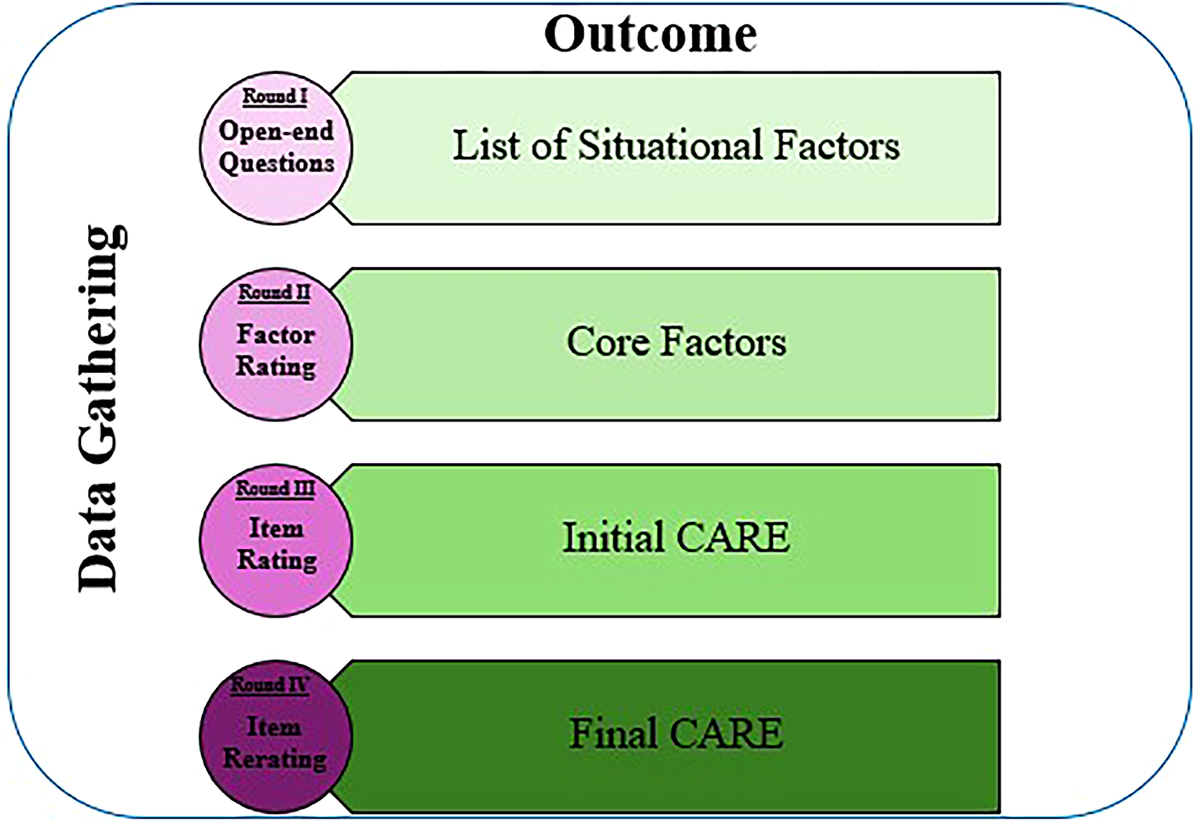 Outcome

Data Gathering

Round I
Open-end Questions

List of Situational Factors

Round II
Factor Rating

Core Factors

Round III
Item Rating

Initial CARE

Round IV
Item Rerating

Final CARE